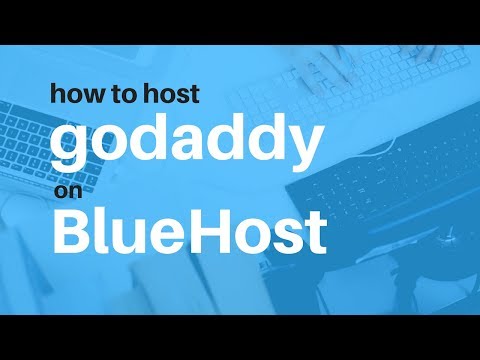 how to host
godaddy
on
BlueHost